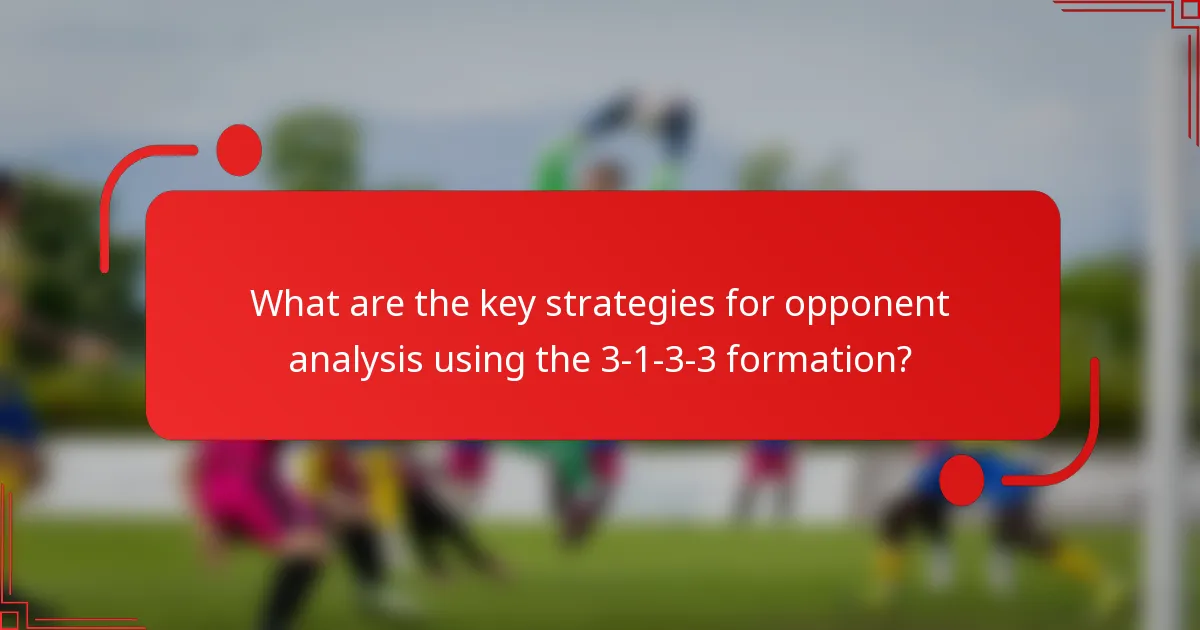 What are the key strategies for opponent analysis using the 3-1-3-3 formation?